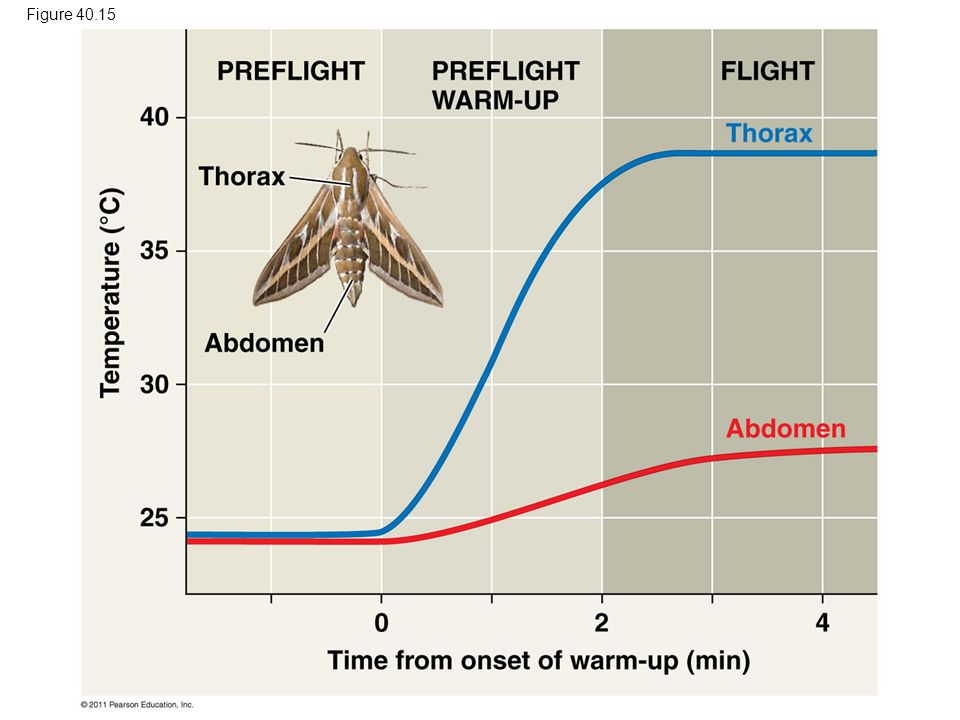 Figure 40.15

PREFLIGHT

PREFLIGHT WARM-UP

FLIGHT

Thorax

Thorax

Abdomen

Abdomen

Temperature (°C)

40

35

30

25

0

2

4

Time from onset of warm-up (min)

© 2011 Pearson Education, Inc.